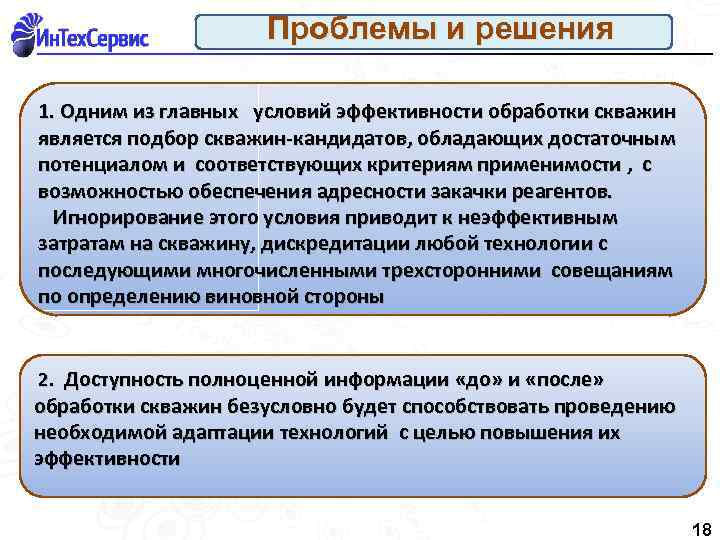 ИнТехСервис

Проблемы и решения

1. Одним из главных условий эффективности обработки скважин является подбор скважин-кандидатов, обладающих достаточным потенциалом и соответствующих критериям применимости , с возможностью обеспечения адресности закачки реагентов.

Игнорирование этого условия приводит к неэффективным затратам на скважину, дискредитации любой технологии с последующими многочисленными трехсторонними совещаниям по определению виновной стороны

2. Доступность полноценной информации «до» и «после» обработки скважин безусловно будет способствовать проведению необходимой адаптации технологий с целью повышения их эффективности

18